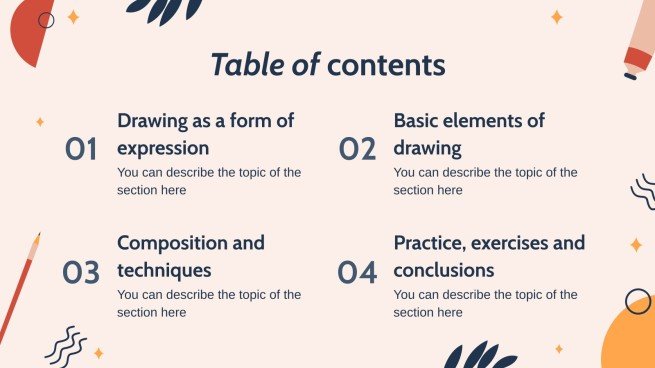 Table of contents

01 Drawing as a form of expression
You can describe the topic of the section here

02 Basic elements of drawing
You can describe the topic of the section here

03 Composition and techniques
You can describe the topic of the section here

04 Practice, exercises and conclusions
You can describe the topic of the section here